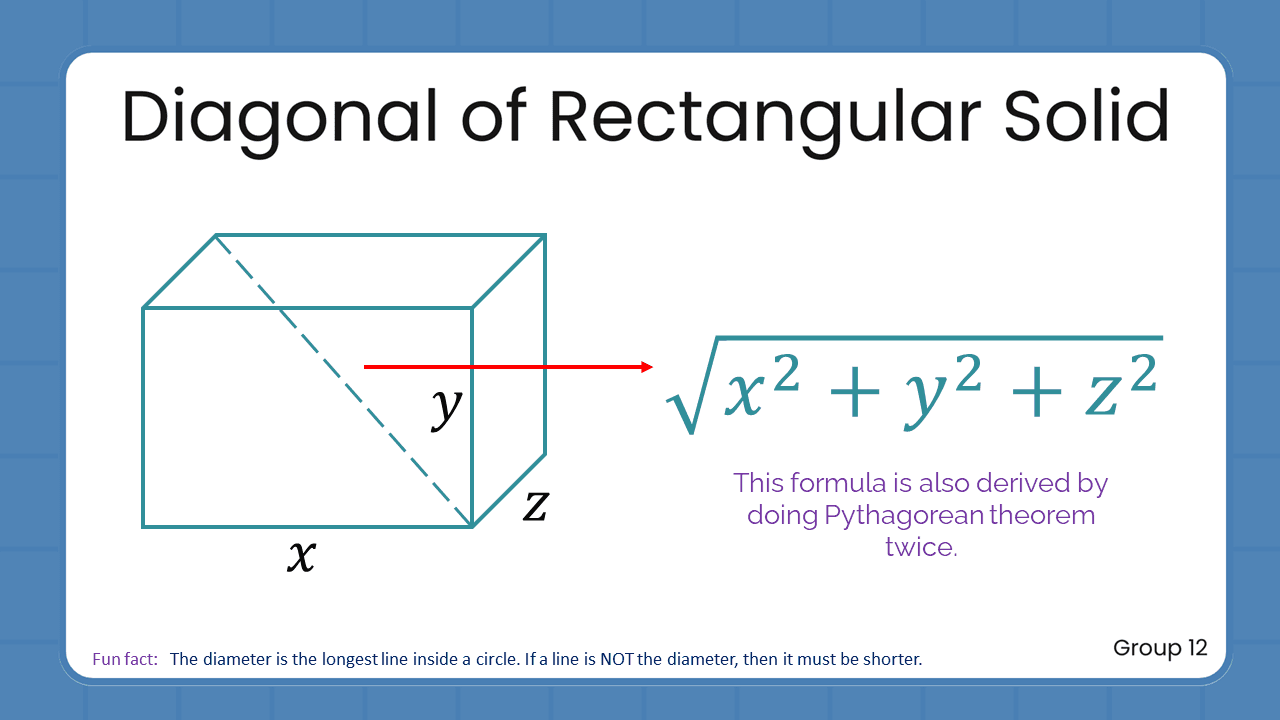 Diagonal of Rectangular Solid

$y$

$z$

$x$

$\sqrt{x^2 + y^2 + z^2}$

This formula is also derived by doing Pythagorean theorem twice.

Fun fact: The diameter is the longest line inside a circle. If a line is NOT the diameter, then it must be shorter.

Group 12